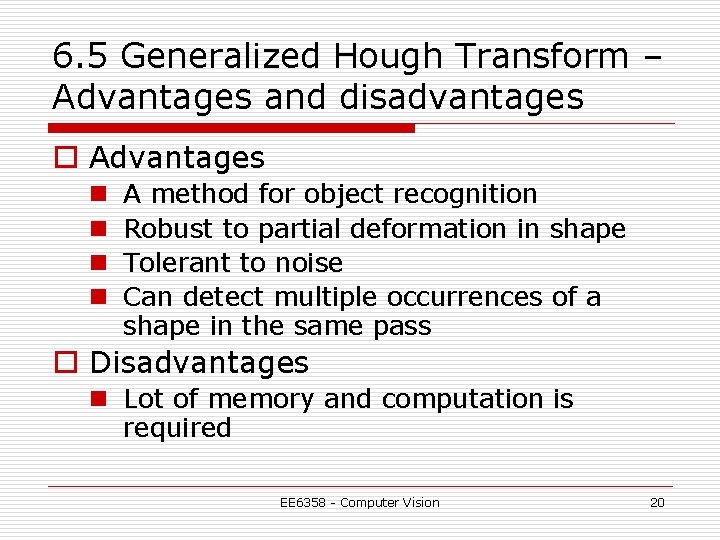 6.5 Generalized Hough Transform – Advantages and disadvantages

Advantages

A method for object recognition

Robust to partial deformation in shape

Tolerant to noise

Can detect multiple occurrences of a shape in the same pass

Disadvantages

Lot of memory and computation is required

EE6358 - Computer Vision

20